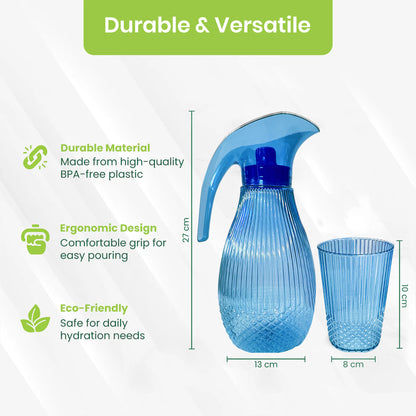 Durable & Versatile

Durable Material
Made from high-quality BPA-free plastic

Ergonomic Design
Comfortable grip for easy pouring

Eco-Friendly
Safe for daily hydration needs

27 cm

13 cm

10 cm

8 cm